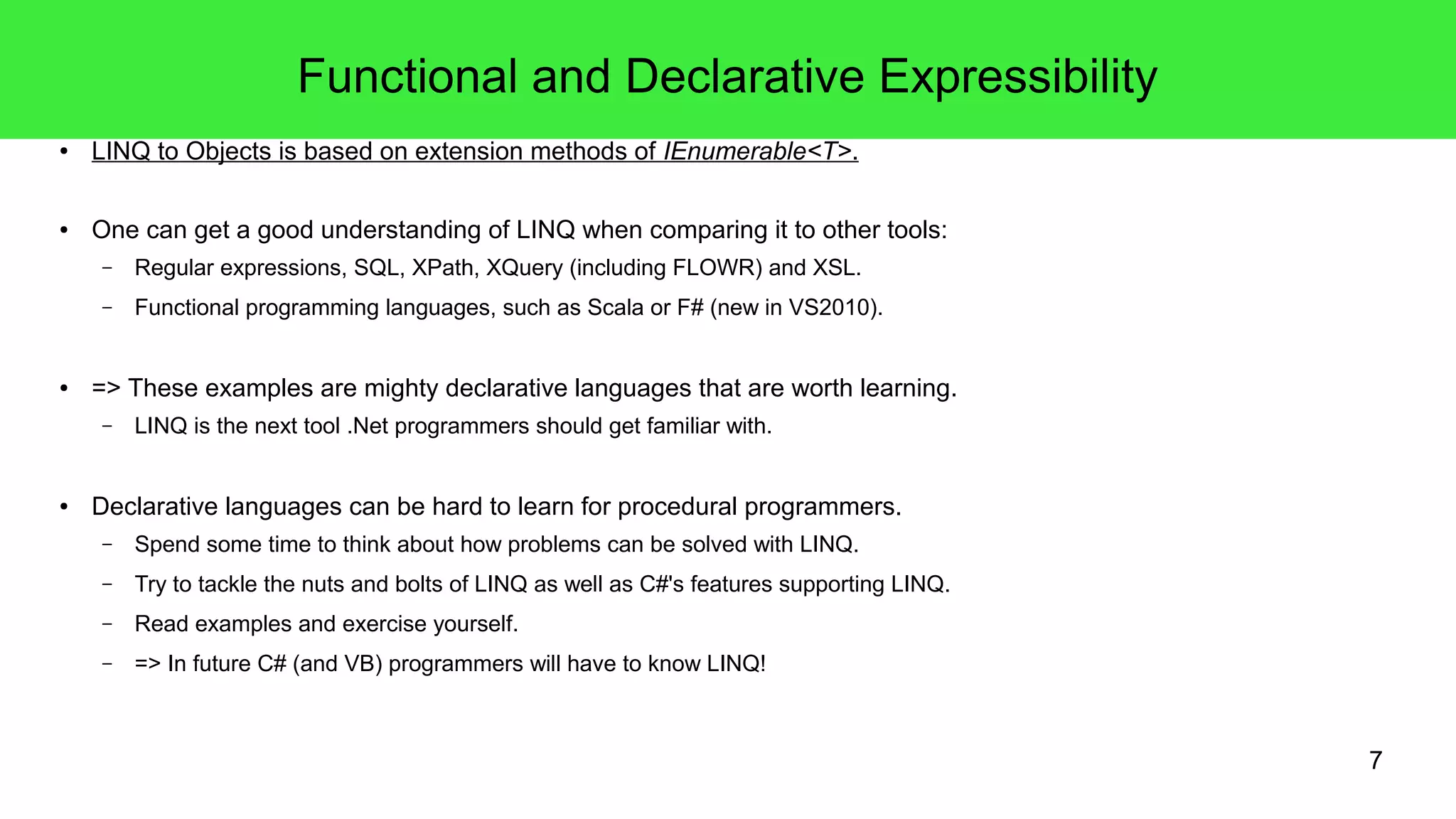 Functional and Declarative Expressibility

• LINQ to Objects is based on extension methods of IEnumerable<T>.

• One can get a good understanding of LINQ when comparing it to other tools:
 – Regular expressions, SQL, XPath, XQuery (including FLOWR) and XSL.
 – Functional programming languages, such as Scala or F# (new in VS2010).

• => These examples are mighty declarative languages that are worth learning.
 – LINQ is the next tool .Net programmers should get familiar with.

• Declarative languages can be hard to learn for procedural programmers.
 – Spend some time to think about how problems can be solved with LINQ.
 – Try to tackle the nuts and bolts of LINQ as well as C#'s features supporting LINQ.
 – Read examples and exercise yourself.
 – => In future C# (and VB) programmers will have to know LINQ!

7